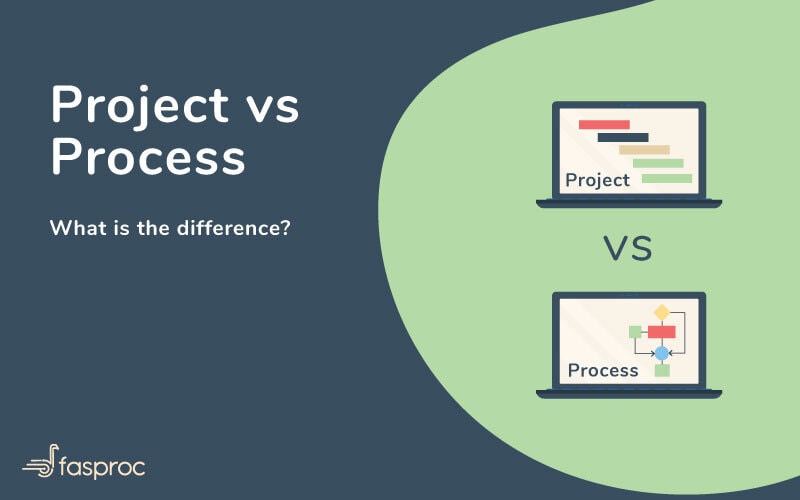 Project vs Process

What is the difference?

Project

VS

Process

fasproc